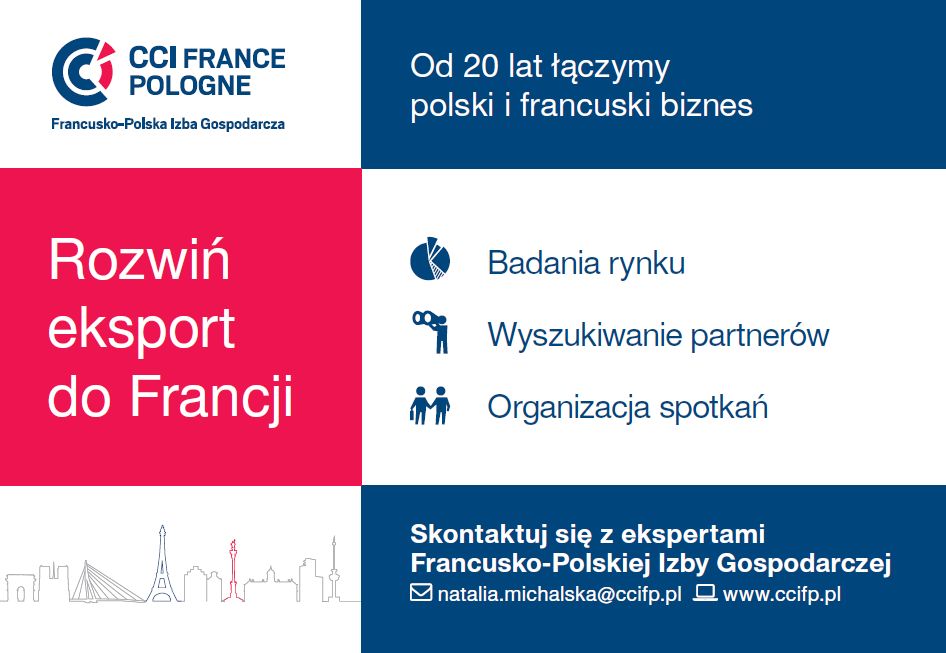 CCI FRANCE POLOGNE
Francusko-Polska Izba Gospodarcza

Od 20 lat łączymy polski i francuski biznes

Rozwiń eksport do Francji

Badania rynku

Wyszukiwanie partnerów

Organizacja spotkań

Skontaktuj się z ekspertami Francusko-Polskiej Izby Gospodarczej

natalia.michalska@ccifp.pl www.ccifp.pl